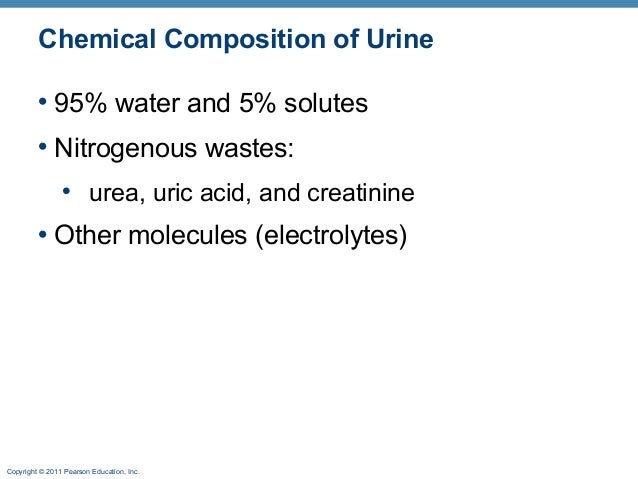 Chemical Composition of Urine

• 95% water and 5% solutes

• Nitrogenous wastes:

• urea, uric acid, and creatinine

• Other molecules (electrolytes)

Copyright © 2011 Pearson Education, Inc.